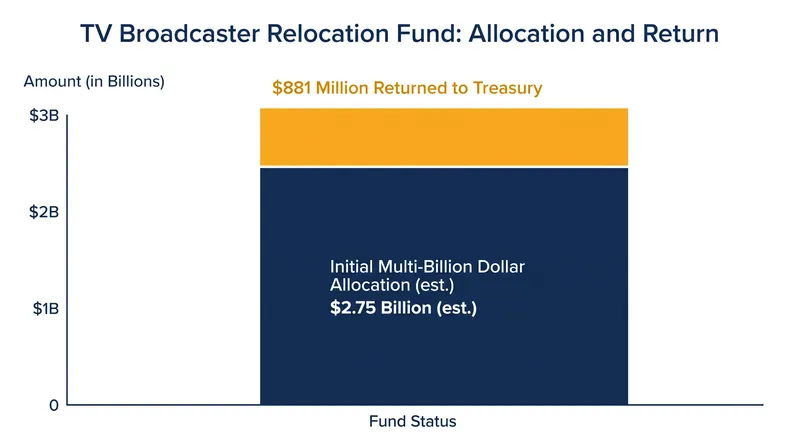 TV Broadcaster Relocation Fund: Allocation and Return

Amount (in Billions)

$881 Million Returned to Treasury

$3B

$2B

$1B

0

Initial Multi-Billion Dollar Allocation (est.)
$2.75 Billion (est.)

Fund Status